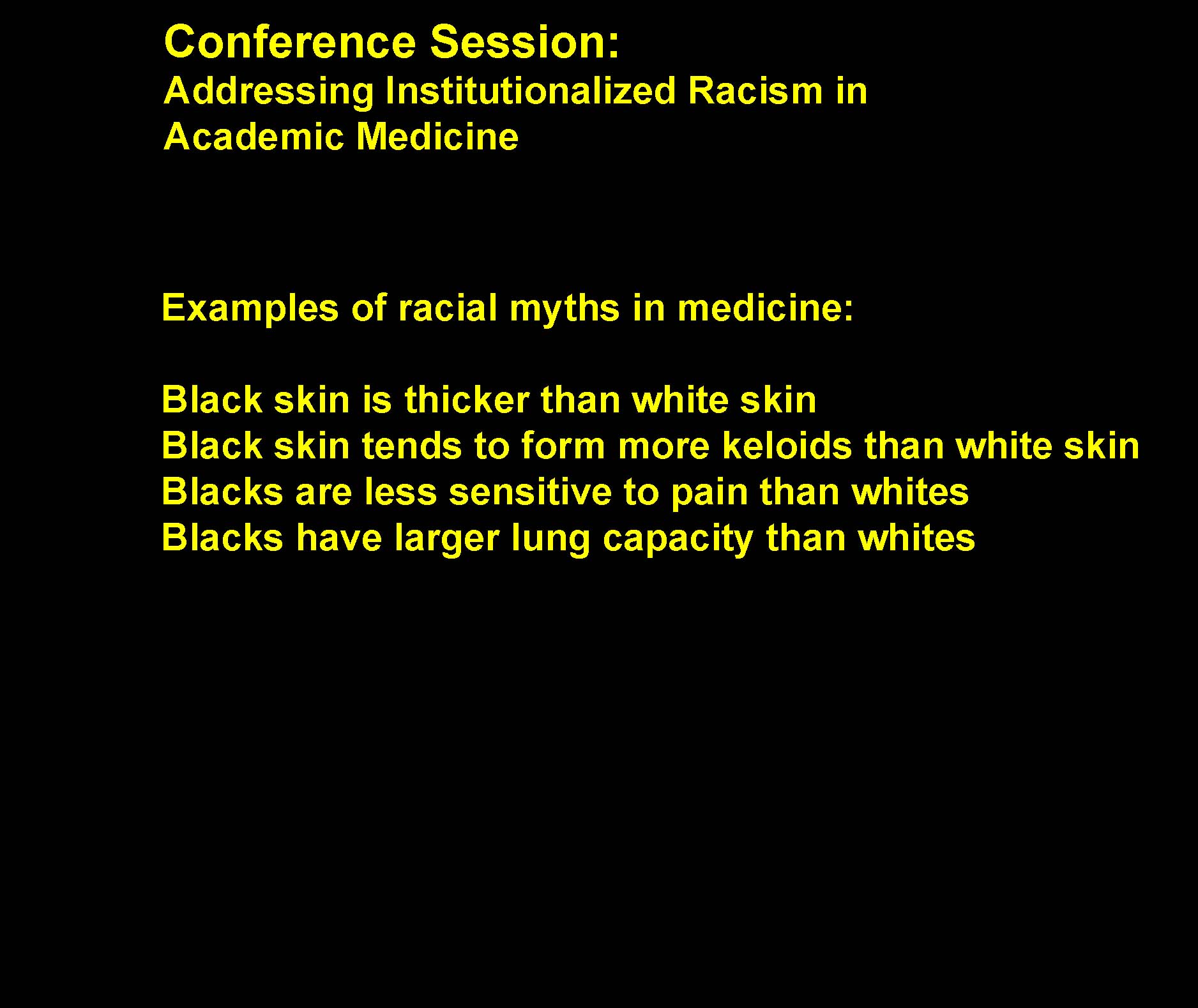 Conference Session:
Addressing Institutionalized Racism in Academic Medicine

Examples of racial myths in medicine:

Black skin is thicker than white skin
Black skin tends to form more keloids than white skin
Blacks are less sensitive to pain than whites
Blacks have larger lung capacity than whites